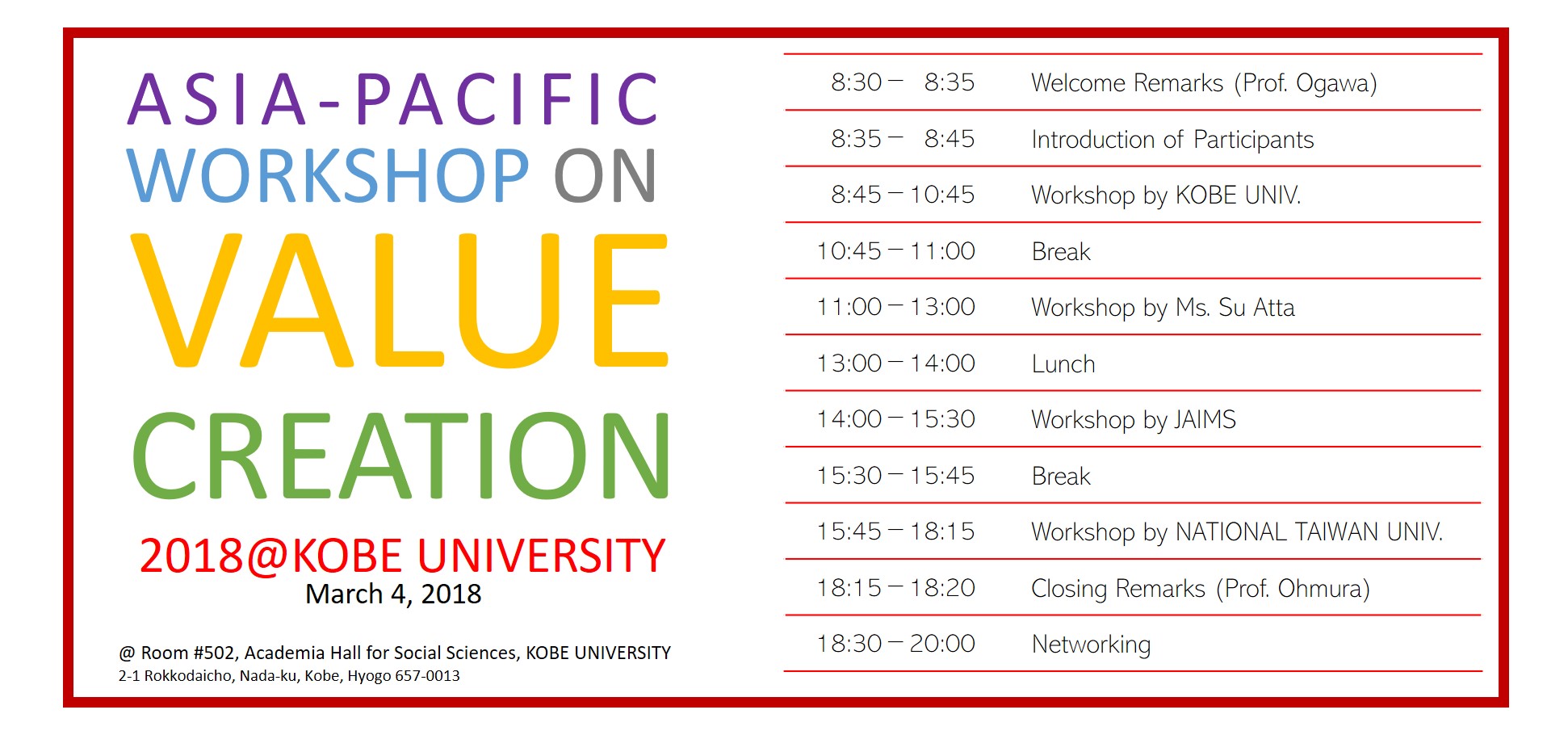 ASIA-PACIFIC
WORKSHOP ON
VALUE
CREATION

2018@KOBE UNIVERSITY
March 4, 2018

@ Room #502, Academia Hall for Social Sciences, KOBE UNIVERSITY
2-1 Rokkodaicho, Nada-ku, Kobe, Hyogo 657-0013

| | |
|---|---|
| 8:30 – 8:35 | Welcome Remarks (Prof. Ogawa) |
| 8:35 – 8:45 | Introduction of Participants |
| 8:45 – 10:45 | Workshop by KOBE UNIV. |
| 10:45 – 11:00 | Break |
| 11:00 – 13:00 | Workshop by Ms. Su Atta |
| 13:00 – 14:00 | Lunch |
| 14:00 – 15:30 | Workshop by JAIMS |
| 15:30 – 15:45 | Break |
| 15:45 – 18:15 | Workshop by NATIONAL TAIWAN UNIV. |
| 18:15 – 18:20 | Closing Remarks (Prof. Ohmura) |
| 18:30 – 20:00 | Networking |